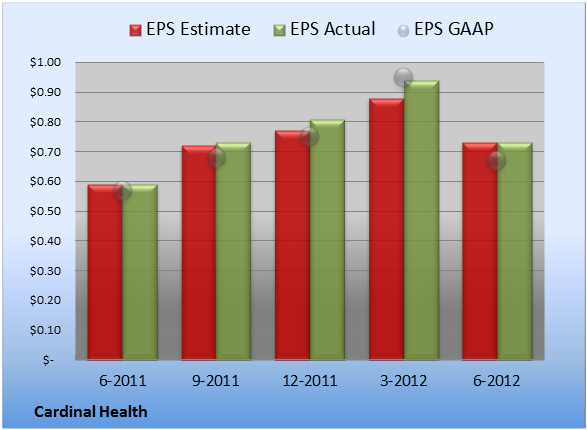 EPS Estimate EPS Actual EPS GAAP

$1.00
$0.90
$0.80
$0.70
$0.60
$0.50
$0.40
$0.30
$0.20
$0.10
$-

6-2011 9-2011 12-2011 3-2012 6-2012

Cardinal Health